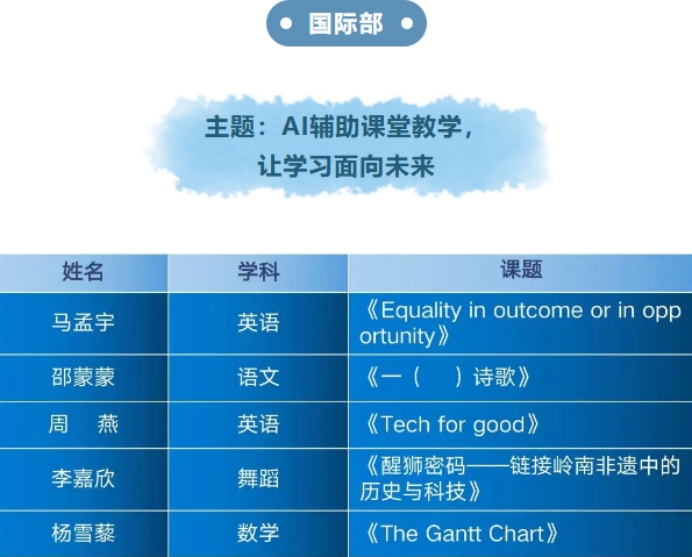 国际部

主题：AI辅助课堂教学，
让学习面向未来

| 姓名 | 学科 | 课题 |
|---|---|---|
| 马孟宇 | 英语 | 《Equality in outcome or in opportunity》 |
| 邵蒙蒙 | 语文 | 《一（　）诗歌》 |
| 周　燕 | 英语 | 《Tech for good》 |
| 李嘉欣 | 舞蹈 | 《醒狮密码——链接岭南非遗中的历史与科技》 |
| 杨雪藜 | 数学 | 《The Gantt Chart》 |